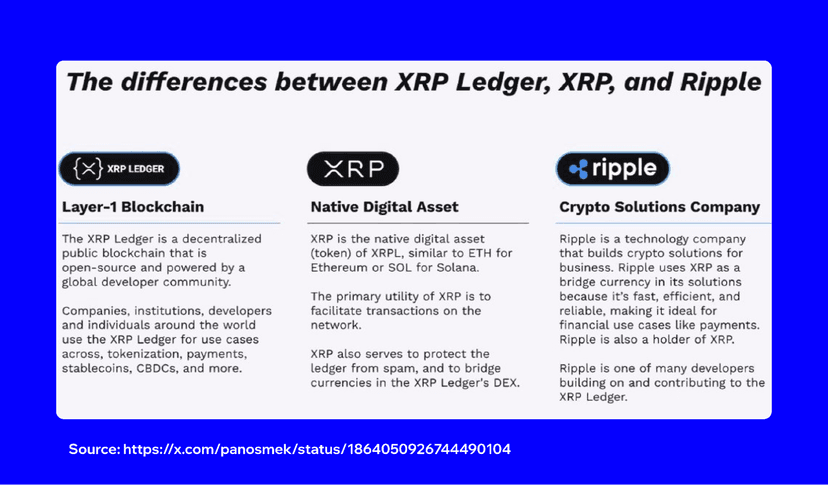 The differences between XRP Ledger, XRP, and Ripple

XRP LEDGER

Layer-1 Blockchain

The XRP Ledger is a decentralized public blockchain that is open-source and powered by a global developer community.

Companies, institutions, developers and individuals around the world use the XRP Ledger for use cases across, tokenization, payments, stablecoins, CBDCs, and more.

XRP

Native Digital Asset

XRP is the native digital asset (token) of XRPL, similar to ETH for Ethereum or SOL for Solana.

The primary utility of XRP is to facilitate transactions on the network.

XRP also serves to protect the ledger from spam, and to bridge currencies in the XRP Ledger's DEX.

ripple

Crypto Solutions Company

Ripple is a technology company that builds crypto solutions for business. Ripple uses XRP as a bridge currency in its solutions because it's fast, efficient, and reliable, making it ideal for financial use cases like payments. Ripple is also a holder of XRP.

Ripple is one of many developers building on and contributing to the XRP Ledger.

Source: https://x.com/panosmek/status/1864050926744490104